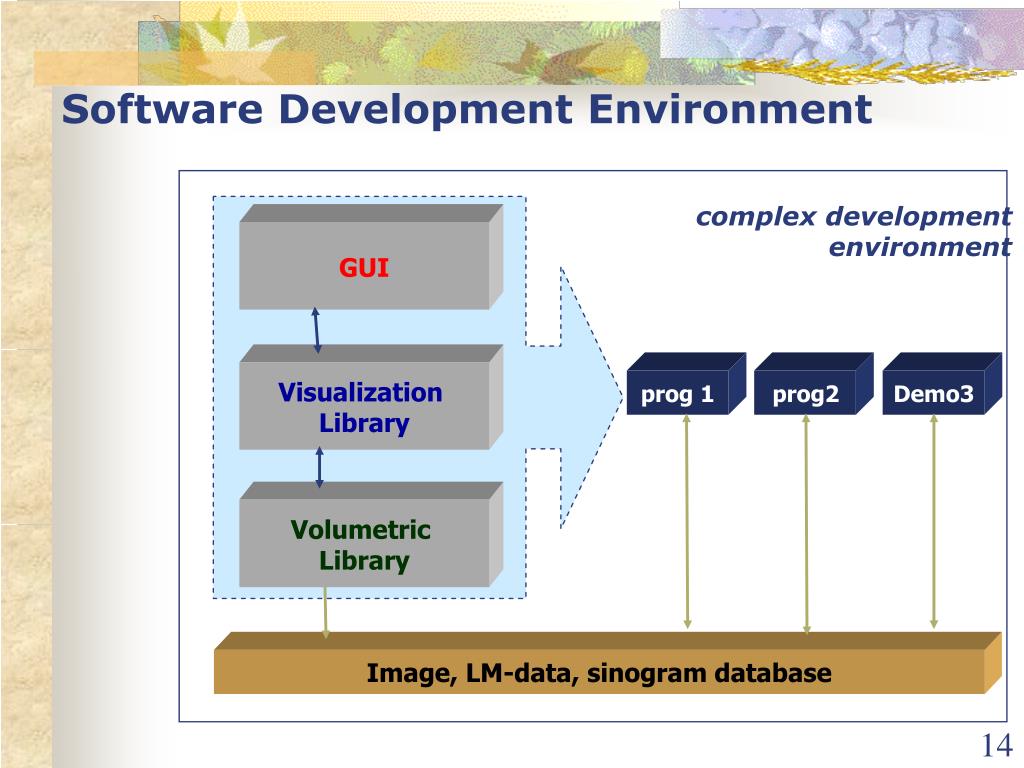 Software Development Environment

complex development environment

GUI

Visualization Library

Volumetric Library

prog 1

prog2

Demo3

Image, LM-data, sinogram database

14